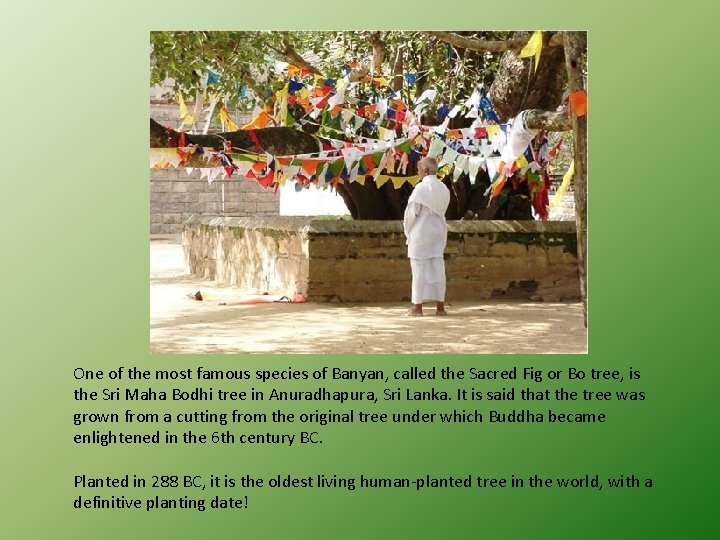 One of the most famous species of Banyan, called the Sacred Fig or Bo tree, is the Sri Maha Bodhi tree in Anuradhapura, Sri Lanka. It is said that the tree was grown from a cutting from the original tree under which Buddha became enlightened in the 6th century BC.

Planted in 288 BC, it is the oldest living human-planted tree in the world, with a definitive planting date!